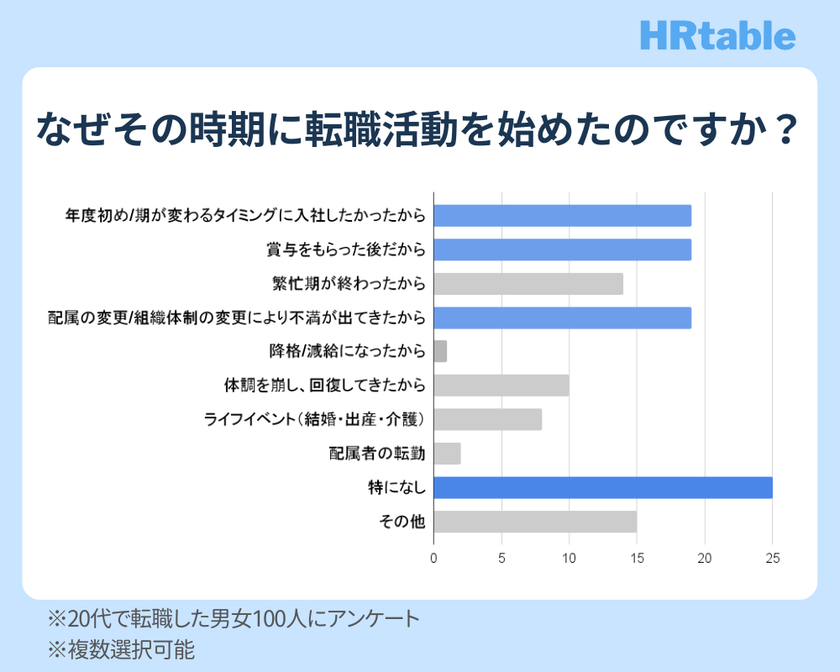 HRtable

なぜその時期に転職活動を始めたのですか？

年度初め/期が変わるタイミングに入社したかったから
賞与をもらった後だから
繁忙期が終わったから
配属の変更/組織体制の変更により不満が出てきたから
降格/減給になったから
体調を崩し、回復してきたから
ライフイベント（結婚・出産・介護）
配属者の転勤
特になし
その他

0 5 10 15 20 25

※20代で転職した男女100人にアンケート
※複数選択可能